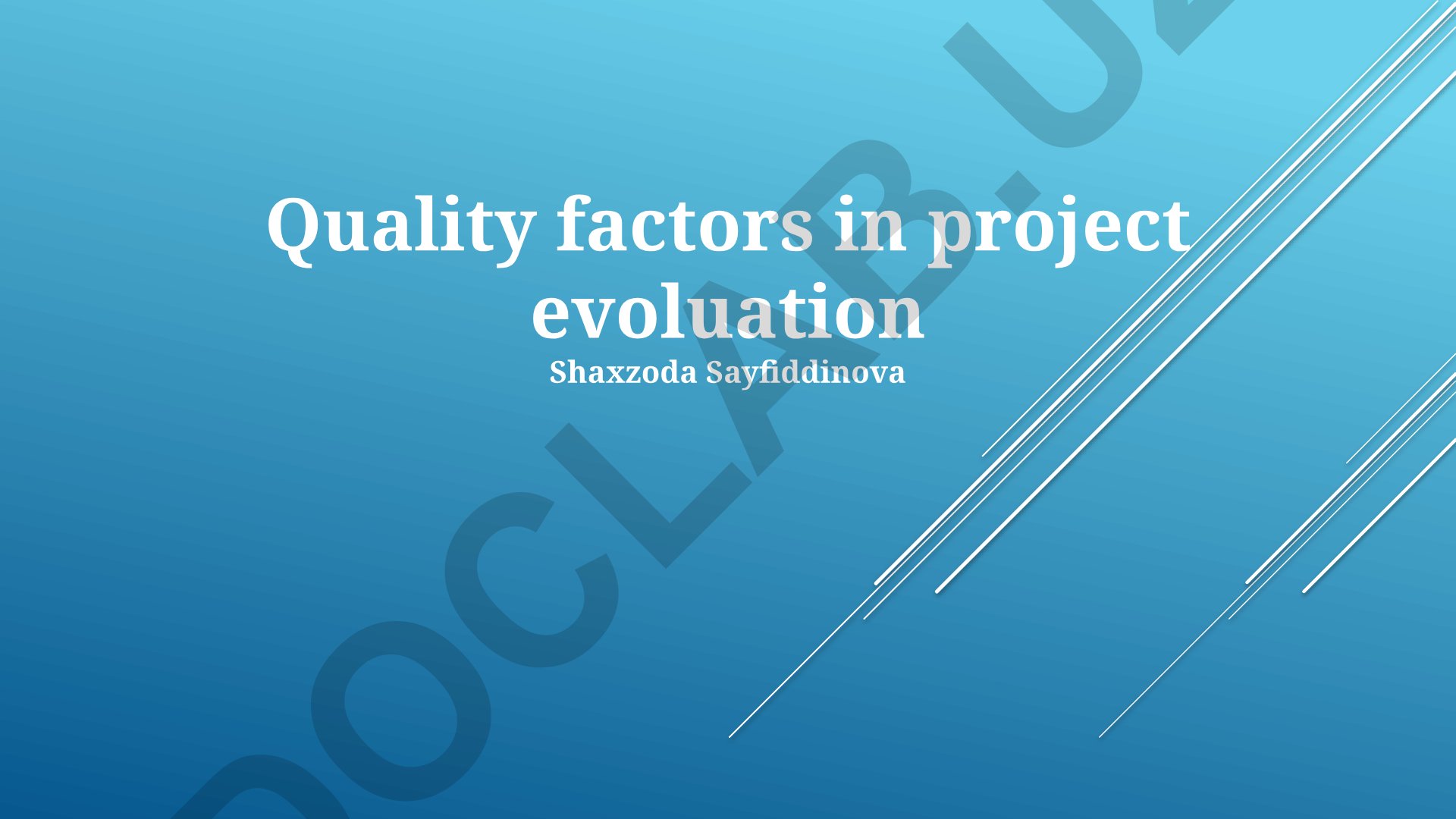 Quality factors in project evoluation
Shaxzoda Sayfiddinova

DOCLAB.UZ